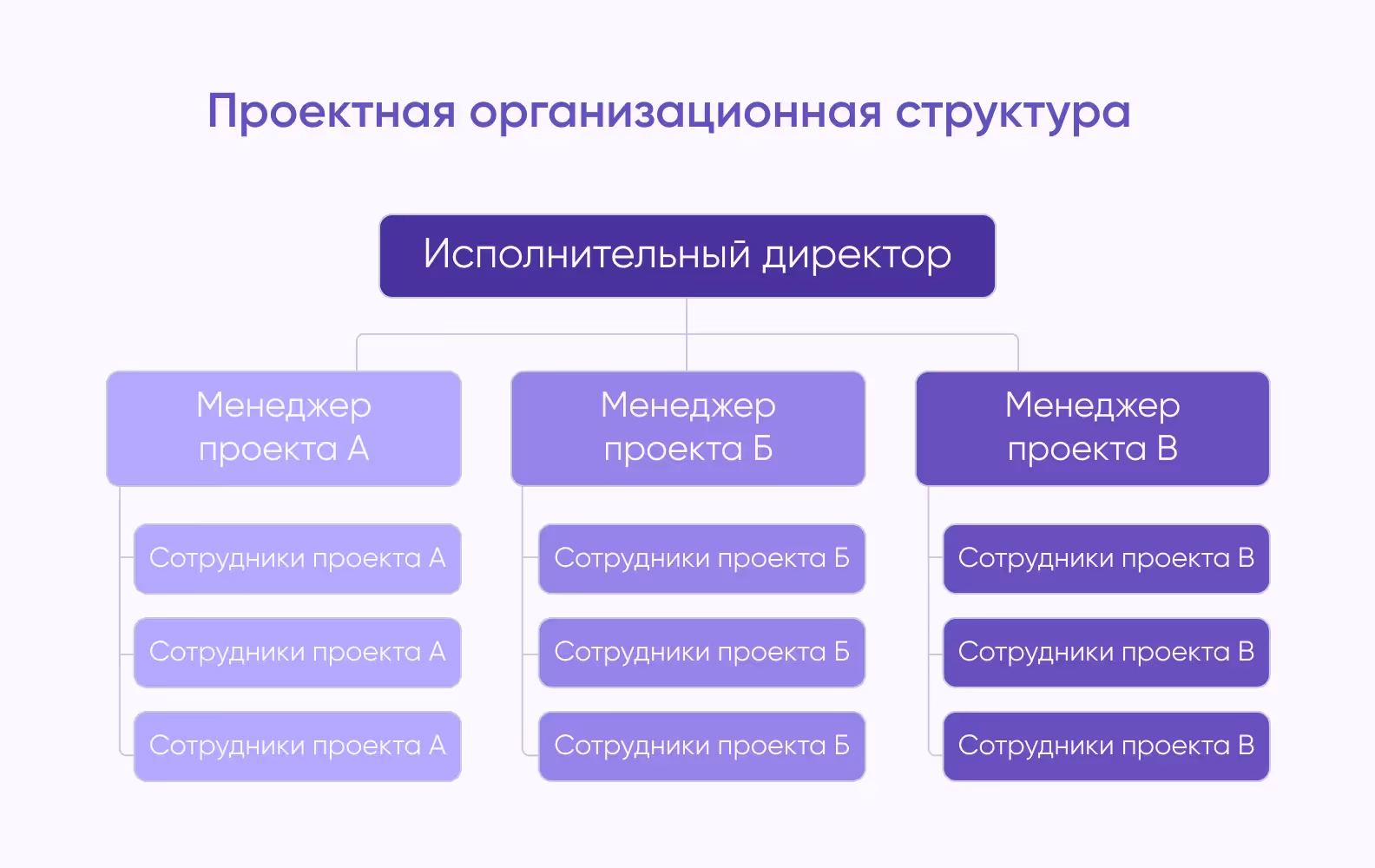 Проектная организационная структура

Исполнительный директор

Менеджер проекта А

Сотрудники проекта А

Сотрудники проекта А

Сотрудники проекта А

Менеджер проекта Б

Сотрудники проекта Б

Сотрудники проекта Б

Сотрудники проекта Б

Менеджер проекта В

Сотрудники проекта В

Сотрудники проекта В

Сотрудники проекта В